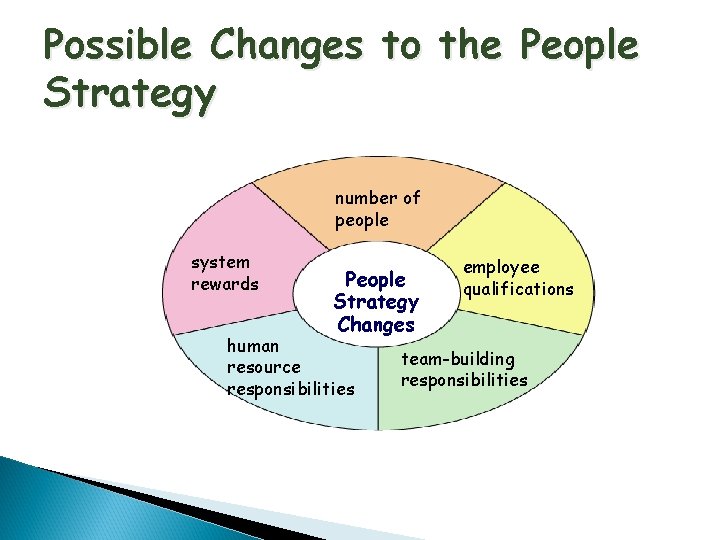 Possible Changes to the People Strategy

number of people

system rewards

People Strategy Changes

employee qualifications

human resource responsibilities

team-building responsibilities